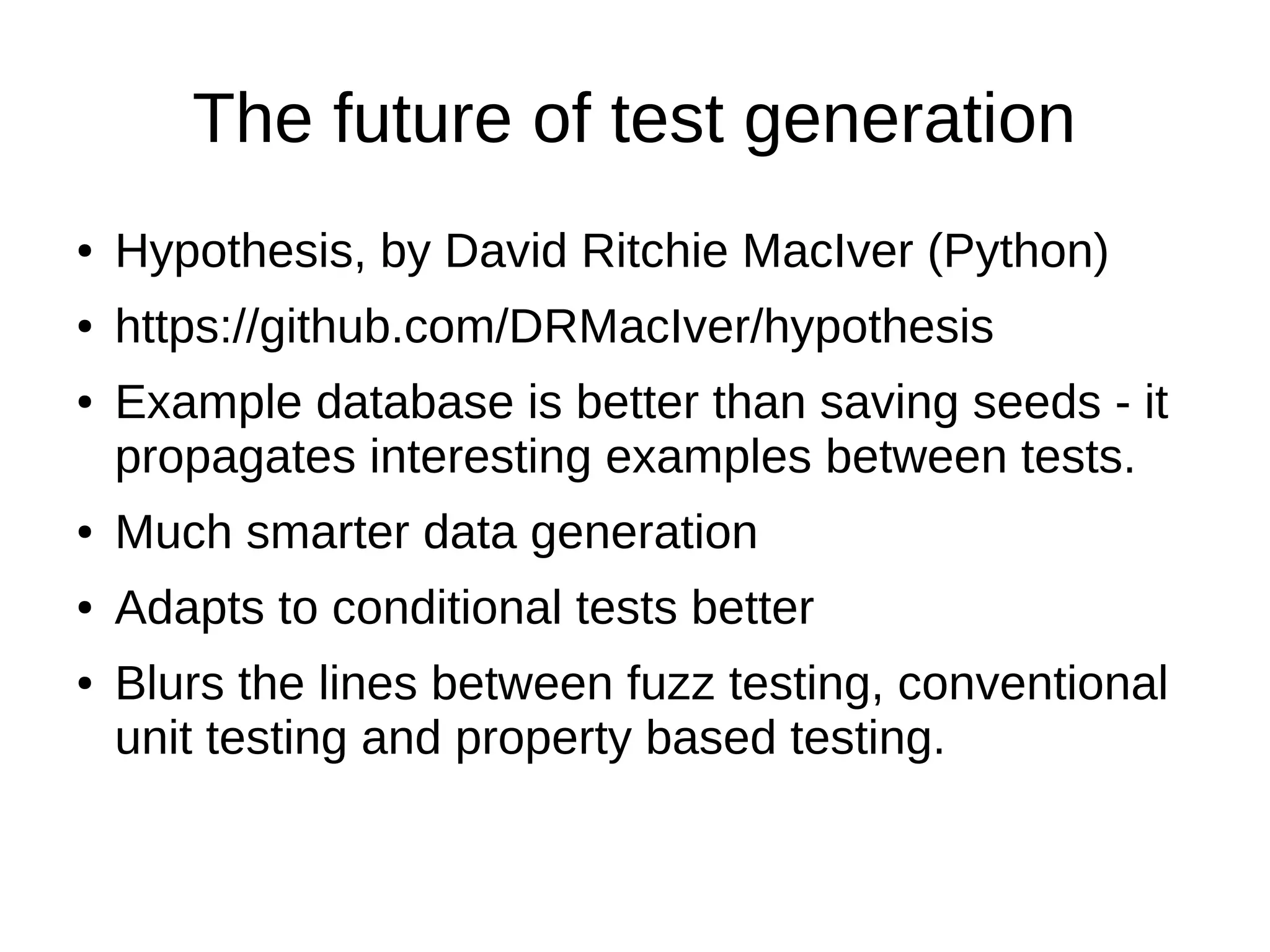 The future of test generation

• Hypothesis, by David Ritchie MacIver (Python)
• https://github.com/DRMacIver/hypothesis
• Example database is better than saving seeds - it propagates interesting examples between tests.
• Much smarter data generation
• Adapts to conditional tests better
• Blurs the lines between fuzz testing, conventional unit testing and property based testing.